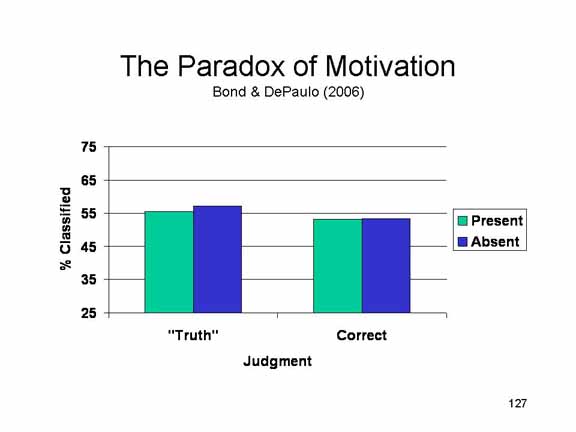 The Paradox of Motivation

Bond & DePaulo (2006)

% Classified

75
65
55
45
35
25

Present
Absent

"Truth"
Correct

Judgment

127